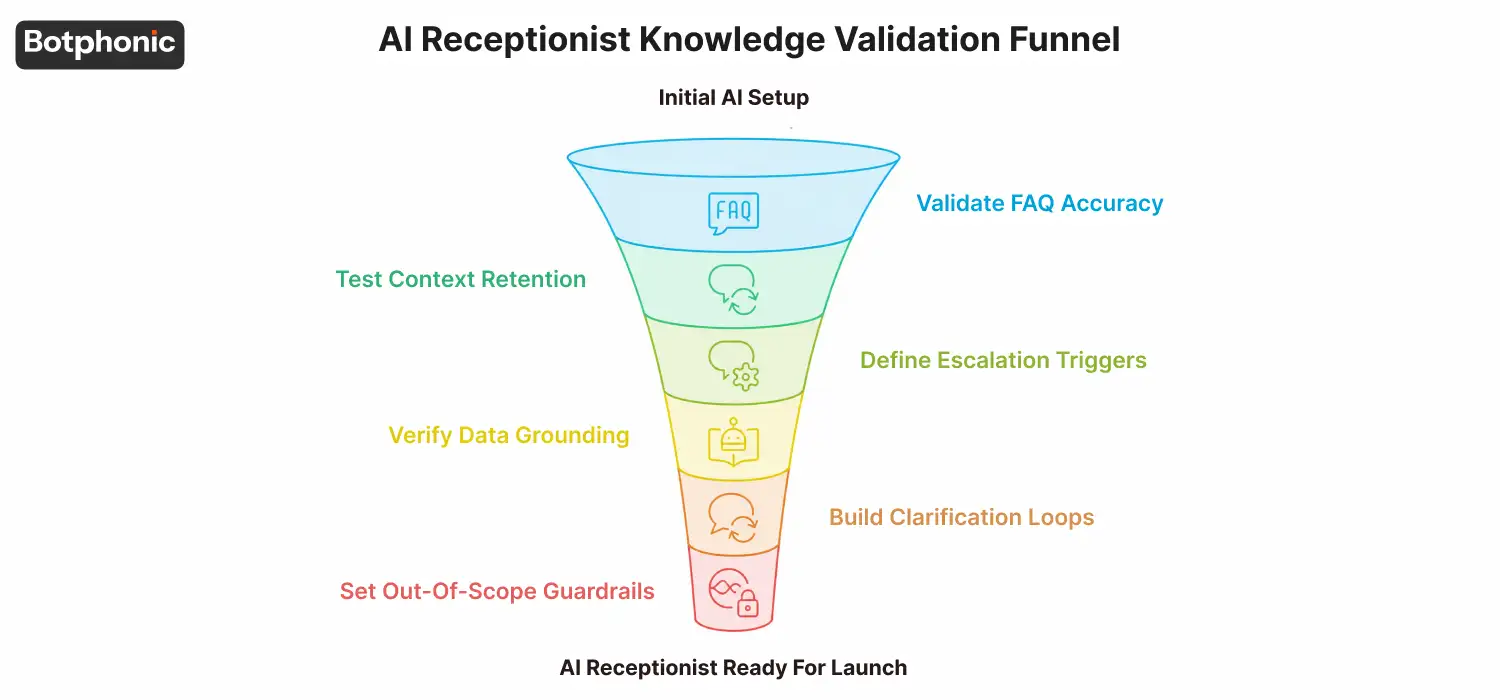 Botphonic

AI Receptionist Knowledge Validation Funnel

Initial AI Setup

FAQ

Validate FAQ Accuracy

Test Context Retention

Define Escalation Triggers

Verify Data Grounding

Build Clarification Loops

Set Out-Of-Scope Guardrails

AI Receptionist Ready For Launch